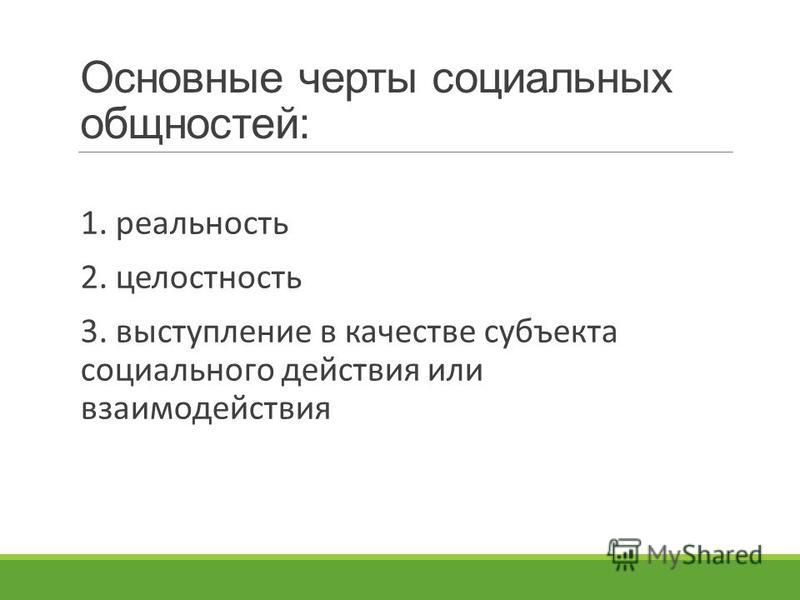 Основные черты социальных общностей:

1. реальность

2. целостность

3. выступление в качестве субъекта социального действия или взаимодействия

MyShared